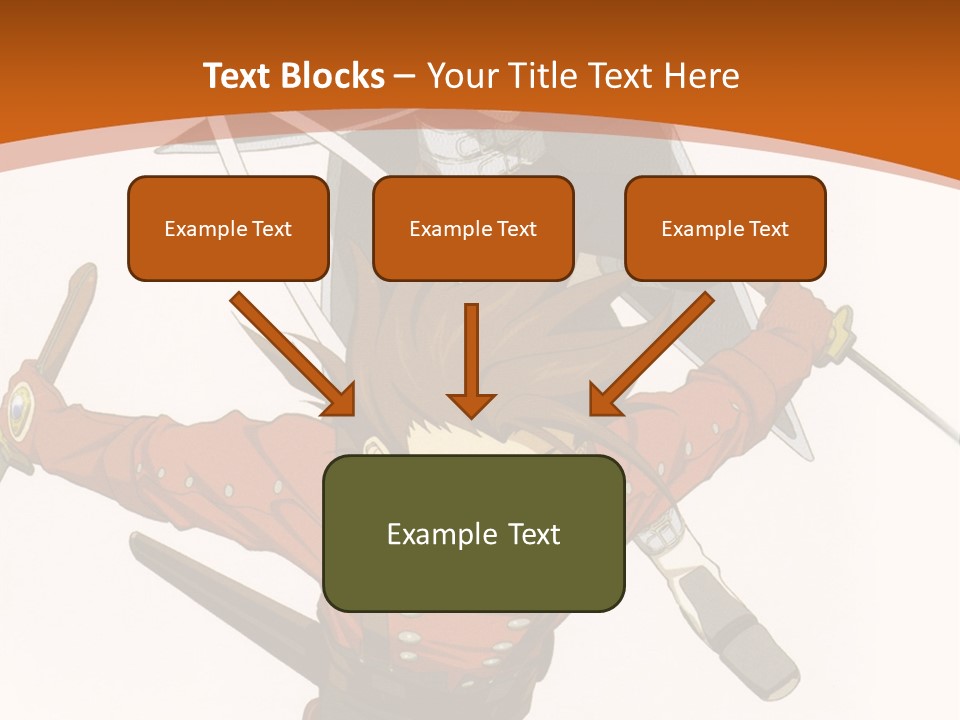 Text Blocks – Your Title Text Here

Example Text

Example Text

Example Text

Example Text